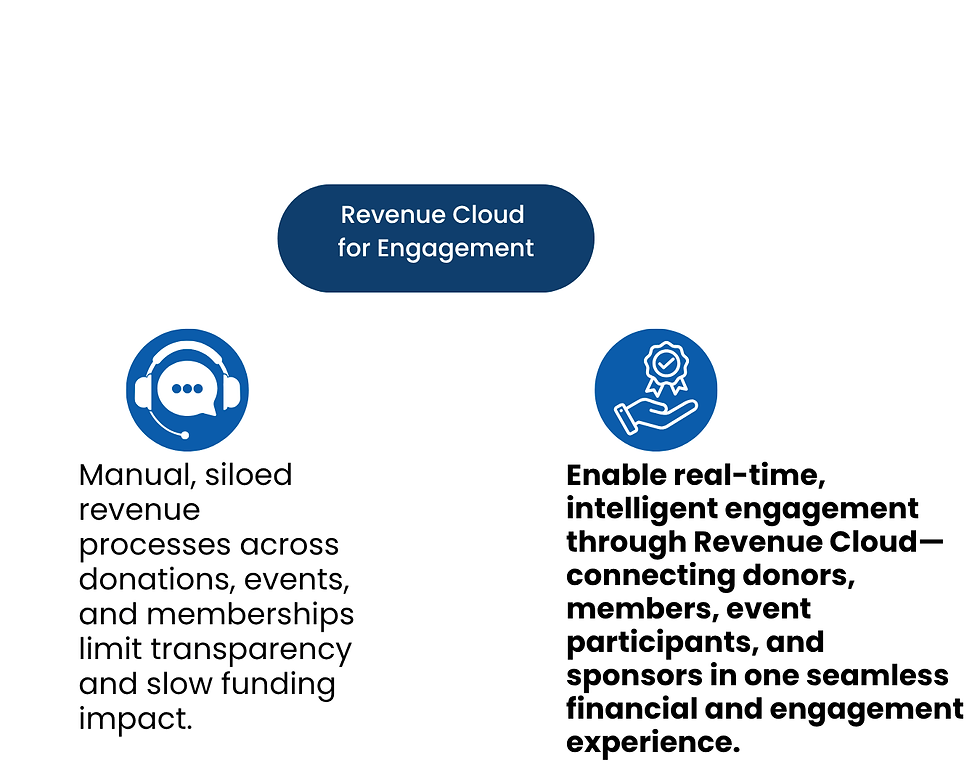 Revenue Cloud for Engagement

Manual, siloed revenue processes across donations, events, and memberships limit transparency and slow funding impact.

Enable real-time, intelligent engagement through Revenue Cloud—connecting donors, members, event participants, and sponsors in one seamless financial and engagement experience.